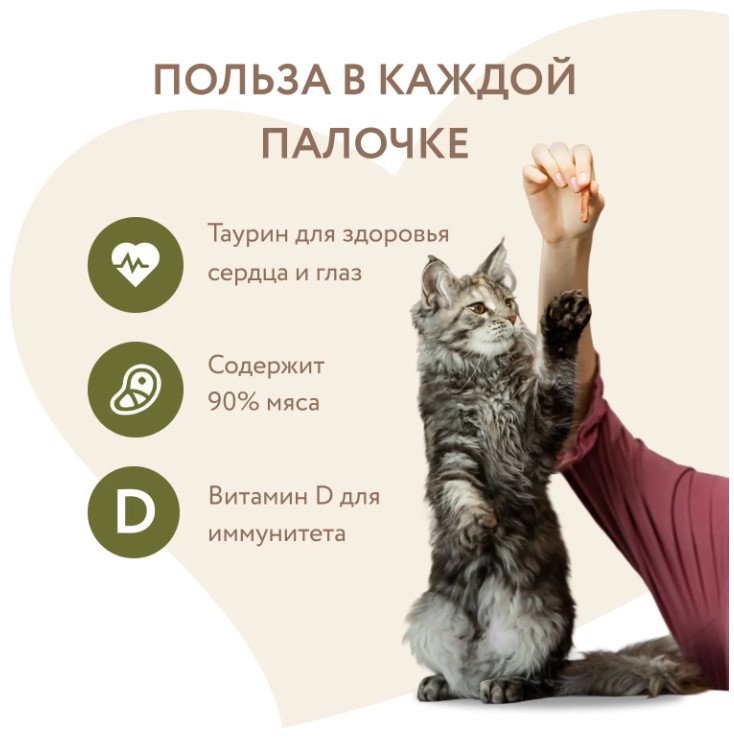 ПОЛЬЗА В КАЖДОЙ ПАЛОЧКЕ

Таурин для здоровья сердца и глаз

Содержит 90% мяса

D

Витамин D для иммунитета